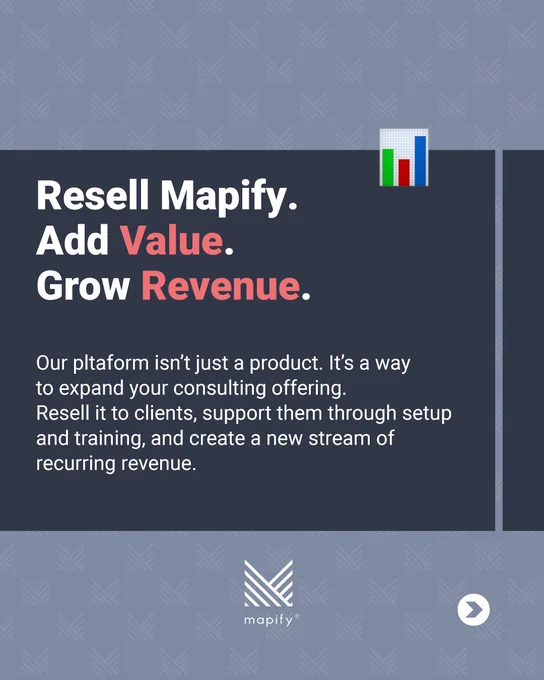 Resell Mapify.
Add Value.
Grow Revenue.

Our pltaform isn't just a product. It's a way to expand your consulting offering. Resell it to clients, support them through setup and training, and create a new stream of recurring revenue.

mapify®